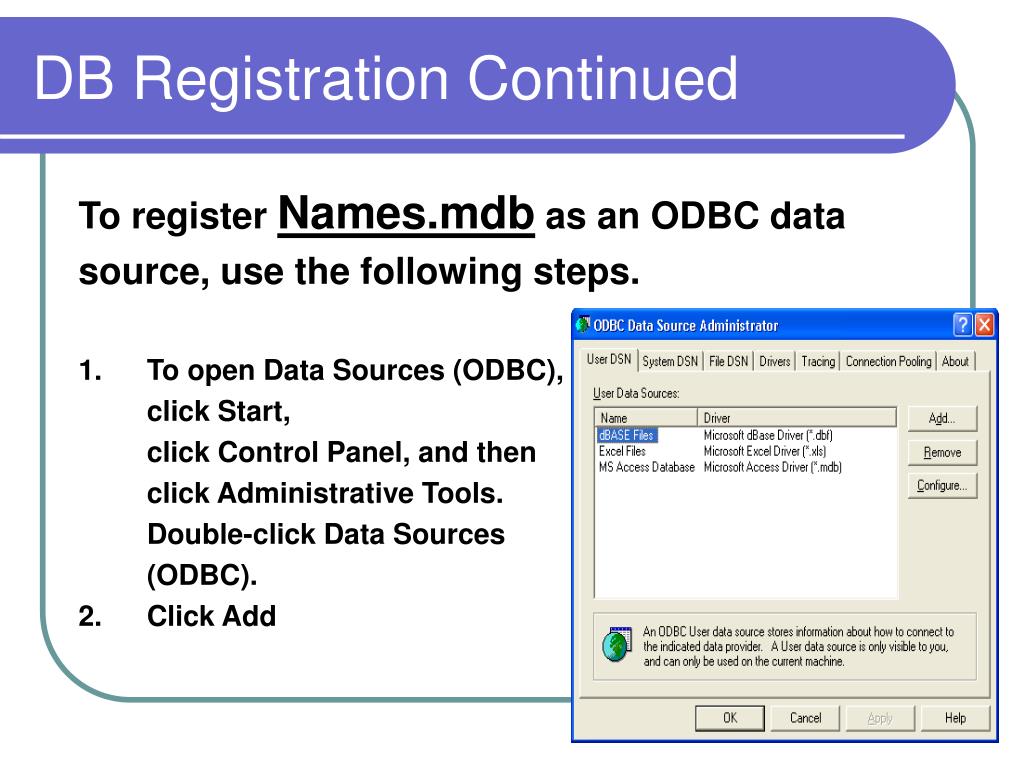 DB Registration Continued

To register Names.mdb as an ODBC data source, use the following steps.

1. To open Data Sources (ODBC), click Start, click Control Panel, and then click Administrative Tools. Double-click Data Sources (ODBC).
2. Click Add

ODBC Data Source Administrator

User DSN | System DSN | File DSN | Drivers | Tracing | Connection Pooling | About

User Data Sources:

| Name | Driver |
|---|---|
| dBASE Files | Microsoft dBase Driver (*.dbf) |
| Excel Files | Microsoft Excel Driver (*.xls) |
| MS Access Database | Microsoft Access Driver (*.mdb) |

Add...
Remove
Configure...

An ODBC User data source stores information about how to connect to the indicated data provider. A User data source is only visible to you, and can only be used on the current machine.

OK Cancel Apply Help